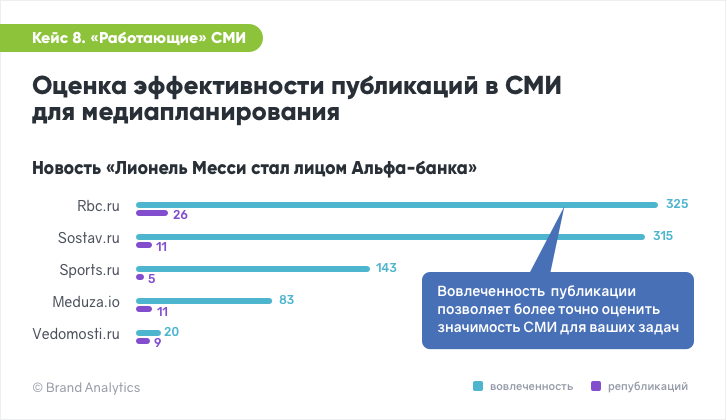 Кейс 8. «Работающие» СМИ

Оценка эффективности публикаций в СМИ для медиапланирования

Новость «Лионель Месси стал лицом Альфа-банка»

Rbc.ru 325 26
Sostav.ru 315 11
Sports.ru 143 5
Meduza.io 83 11
Vedomosti.ru 20 9

Вовлеченность публикации позволяет более точно оценить значимость СМИ для ваших задач

© Brand Analytics

вовлеченность
републикаций